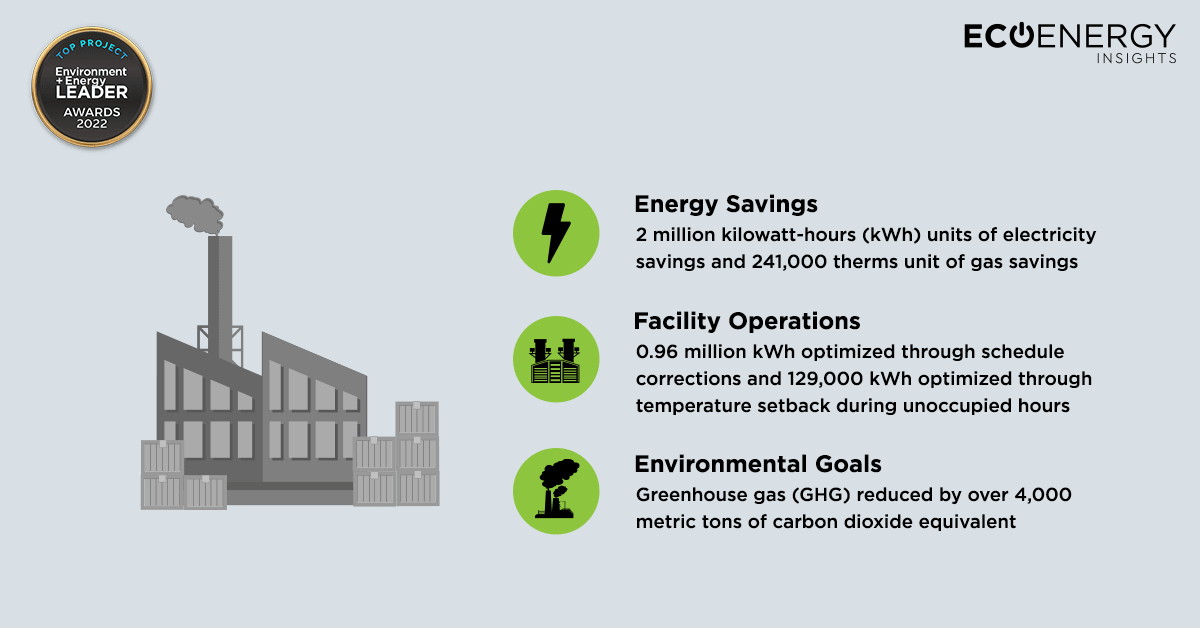 TOP PROJECT
Environment + Energy
LEADER
AWARDS
2022

ECOENERGY
INSIGHTS

Energy Savings
2 million kilowatt-hours (kWh) units of electricity savings and 241,000 therms unit of gas savings

Facility Operations
0.96 million kWh optimized through schedule corrections and 129,000 kWh optimized through temperature setback during unoccupied hours

Environmental Goals
Greenhouse gas (GHG) reduced by over 4,000 metric tons of carbon dioxide equivalent